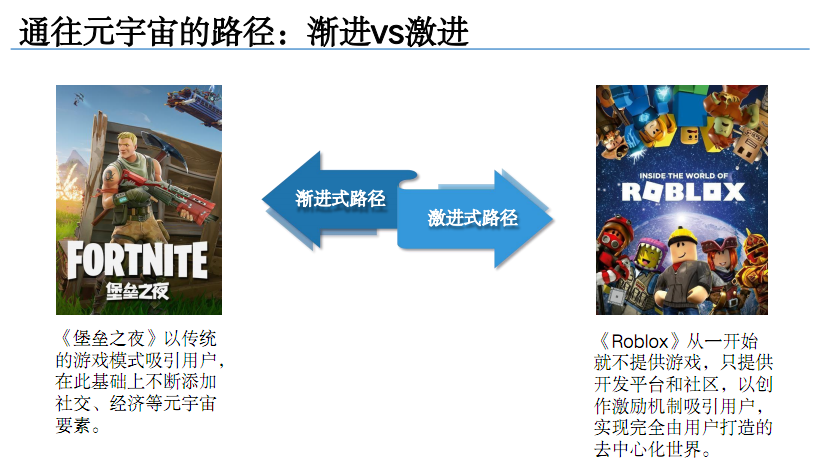 通往元宇宙的路径：渐进vs激进

FORTNITE
堡垒之夜

渐进式路径

激进式路径

INSIDE THE WORLD OF
ROBLOX

《堡垒之夜》以传统的游戏模式吸引用户，在此基础上不断添加社交、经济等元宇宙要素。

《Roblox》从一开始就不提供游戏，只提供开发平台和社区，以创作激励机制吸引用户，实现完全由用户打造的去中心化世界。